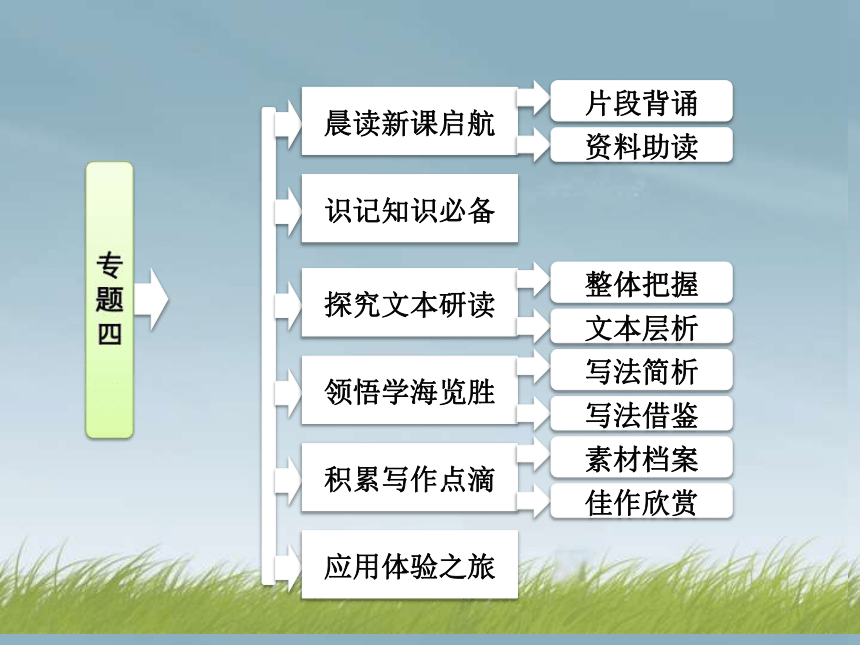 专题四

晨读新课启航
片段背诵
资料助读

识记知识必备

探究文本研读
整体把握
文本层析

领悟学海览胜
写法简析
写法借鉴

积累写作点滴
素材档案
佳作欣赏

应用体验之旅